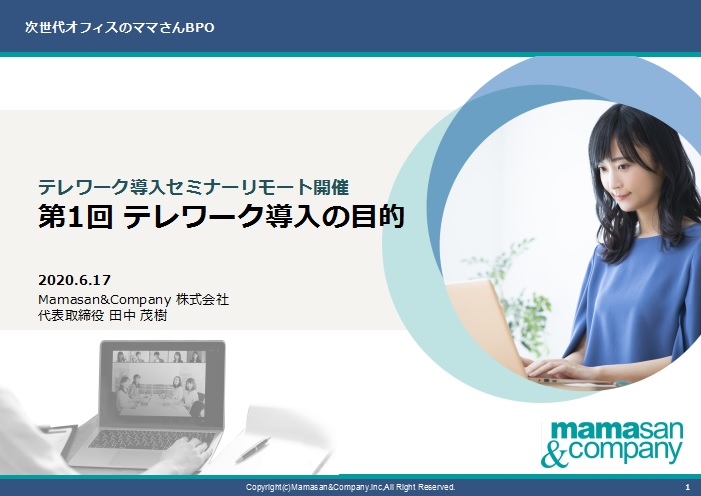 次世代オフィスのママさんBPO

テレワーク導入セミナーリモート開催
第1回 テレワーク導入の目的

2020.6.17
Mamasan&Company 株式会社
代表取締役 田中 茂樹

mamasan
&company

Copyright(c)Mamasan&Company.Inc,All Right Reserved.
1